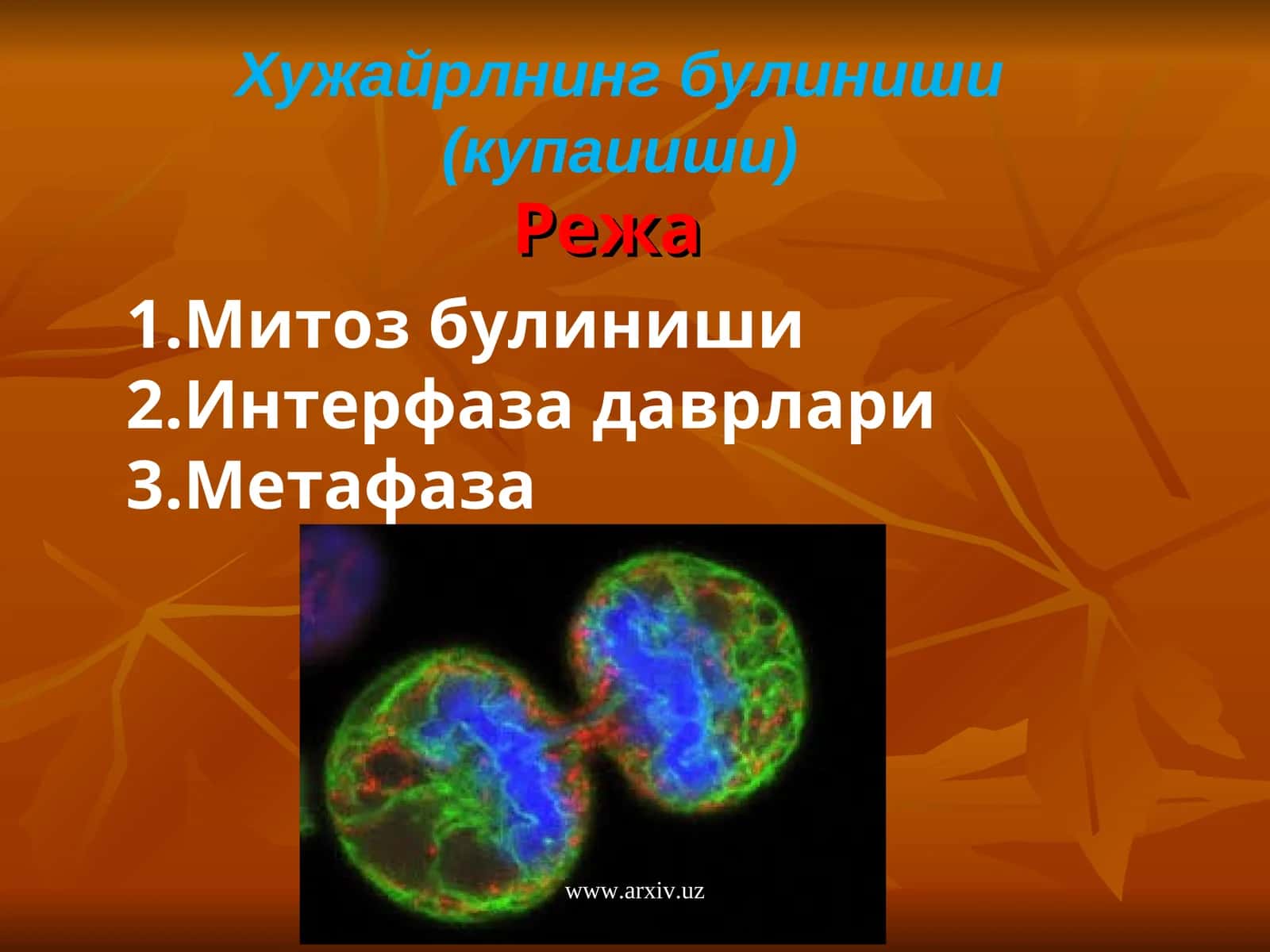 Хужайрлнинг булиниши (купаииши)

Режа

1.Митоз булиниши
2.Интерфаза даврлари
3.Метафаза

www.arxiv.uz